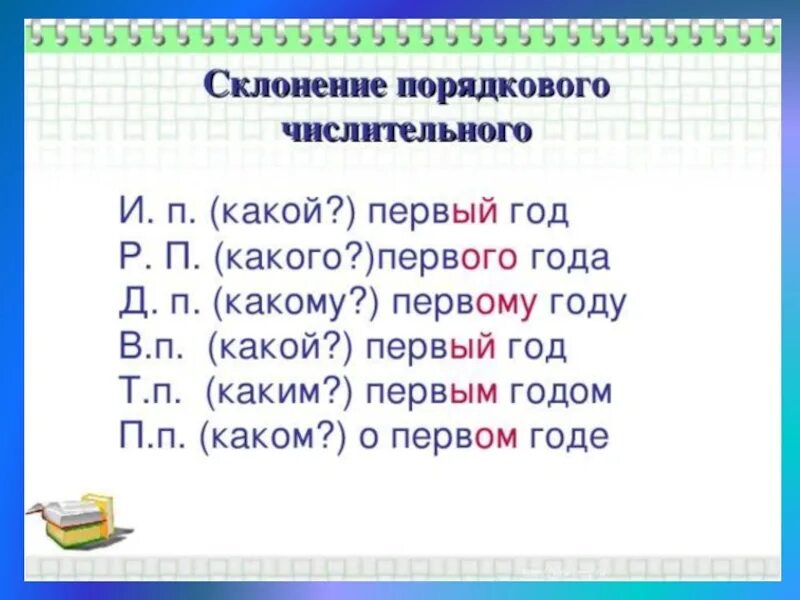 Склонение порядкового числительного

И. п. (какой?) первый год
Р. П. (какого?)первого года
Д. п. (какому?) первому году
В.п. (какой?) первый год
Т.п. (каким?) первым годом
П.п. (каком?) о первом годе